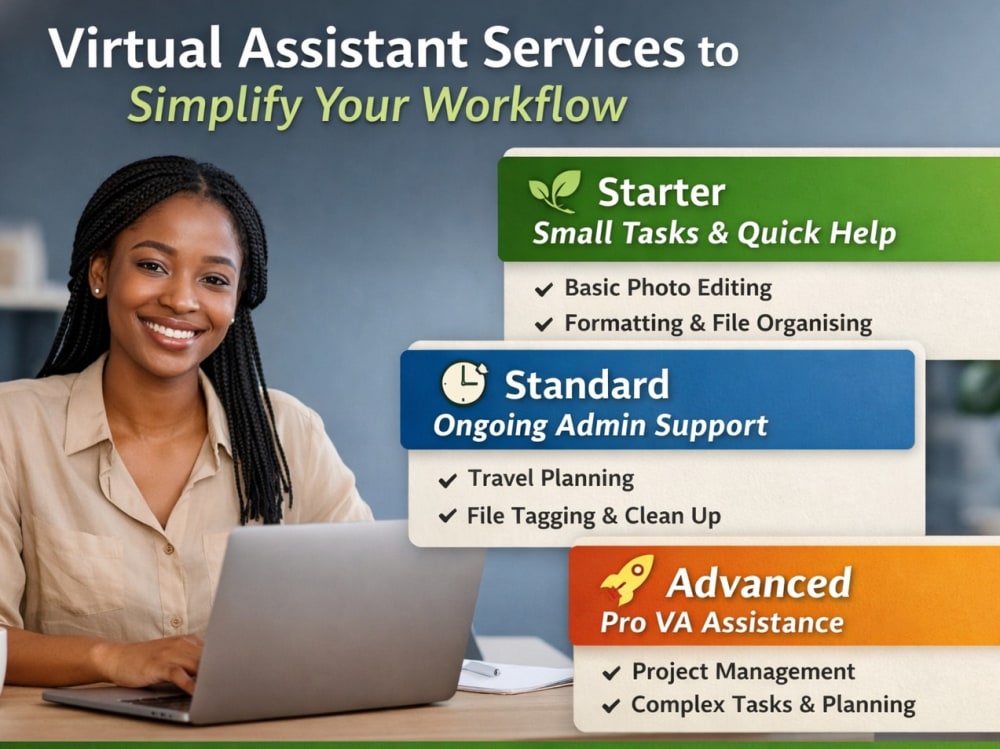 Virtual Assistant Services to Simplify Your Workflow

Starter
Small Tasks & Quick Help

✔ Basic Photo Editing
✔ Formatting & File Organising

Standard
Ongoing Admin Support

✔ Travel Planning
✔ File Tagging & Clean Up

Advanced
Pro VA Assistance

✔ Project Management
✔ Complex Tasks & Planning